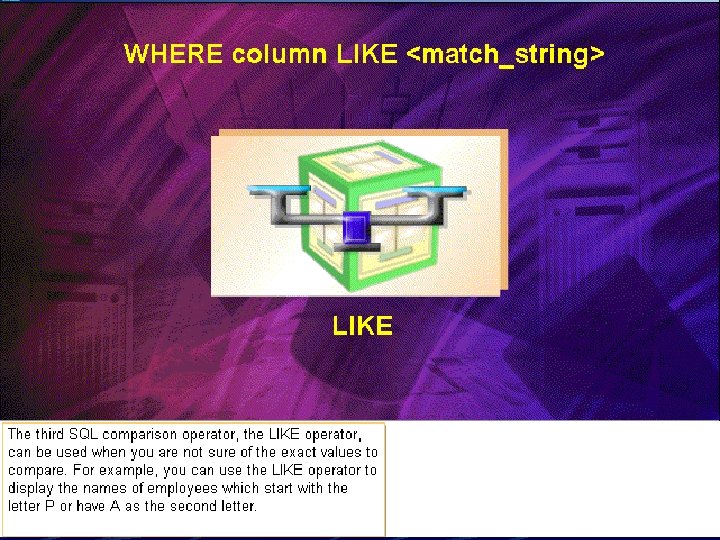 WHERE column LIKE <match_string>

LIKE

The third SQL comparison operator, the LIKE operator, can be used when you are not sure of the exact values to compare. For example, you can use the LIKE operator to display the names of employees which start with the letter P or have A as the second letter.